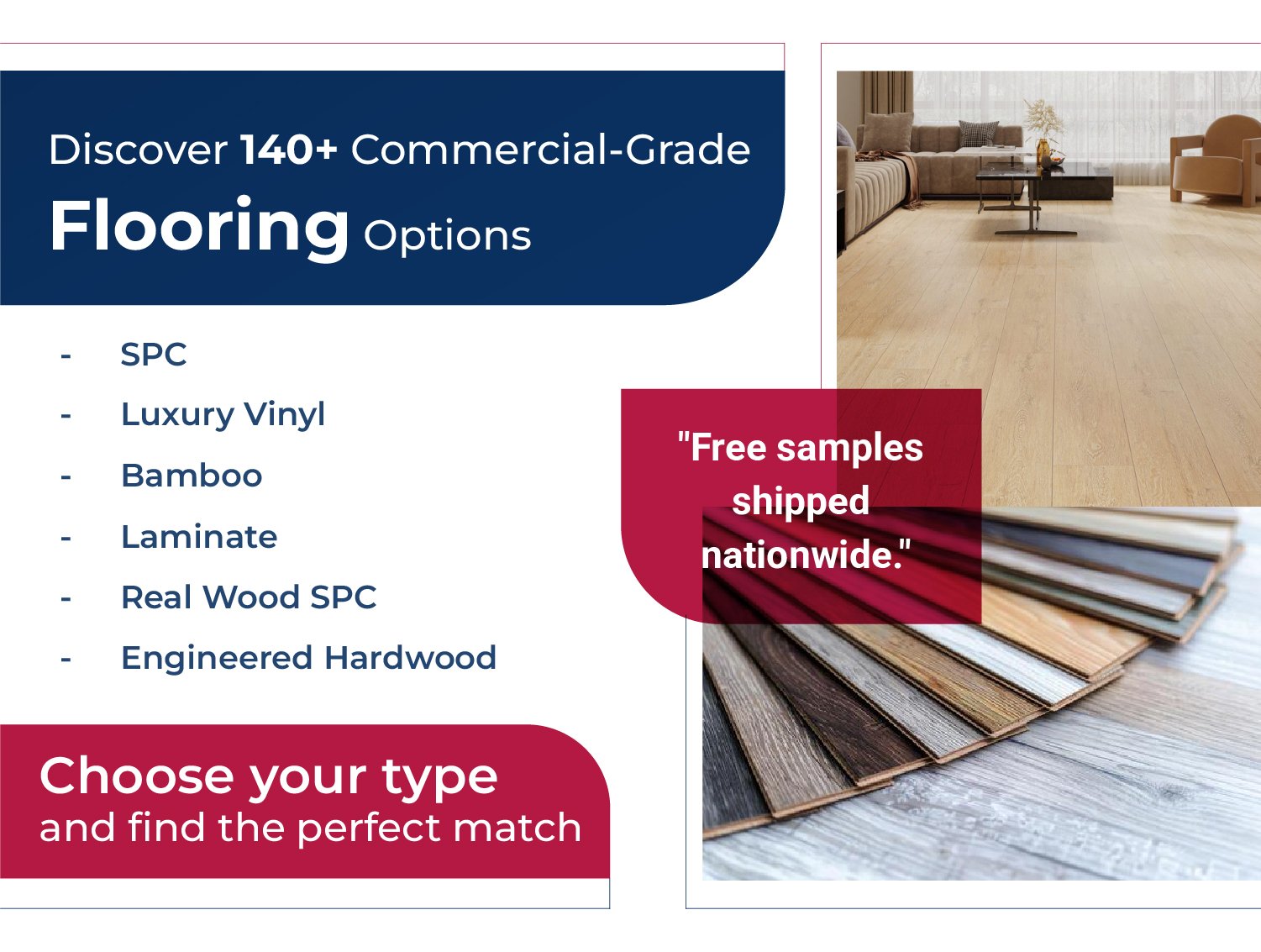 Discover 140+ Commercial-Grade Flooring Options

- SPC
- Luxury Vinyl
- Bamboo
- Laminate
- Real Wood SPC
- Engineered Hardwood

"Free samples shipped nationwide."

Choose your type
and find the perfect match